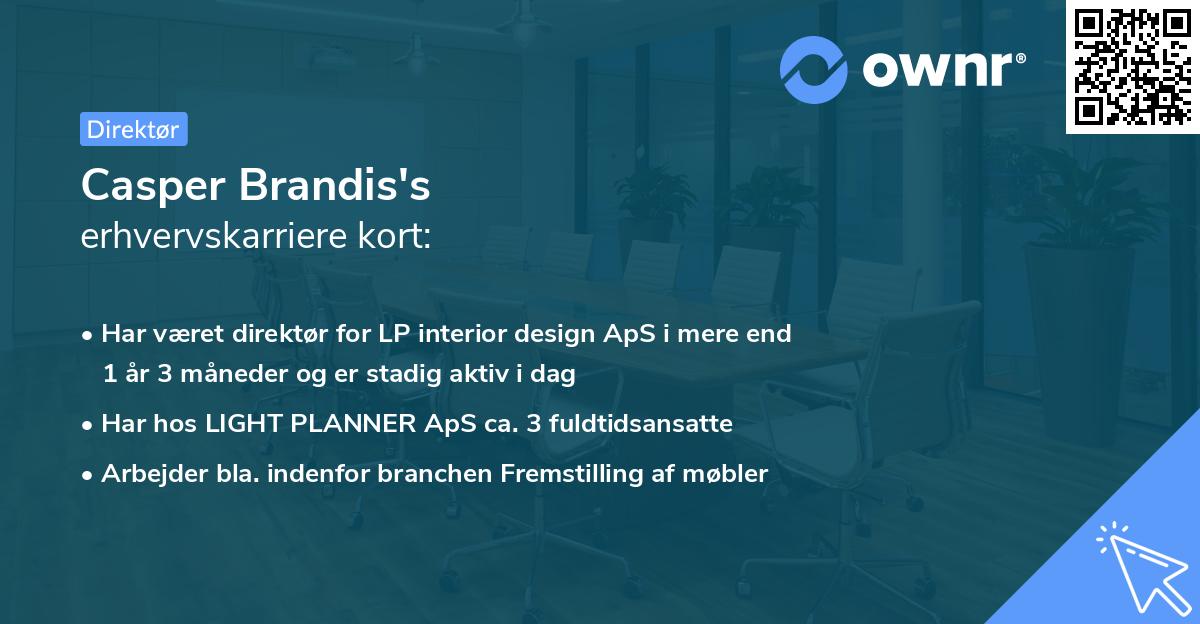 ownr®

Direktør

Casper Brandis's
erhvervskarriere kort:

• Har været direktør for LP interior design ApS i mere end 1 år 3 måneder og er stadig aktiv i dag
• Har hos LIGHT PLANNER ApS ca. 3 fuldtidsansatte
• Arbejder bla. indenfor branchen Fremstilling af møbler